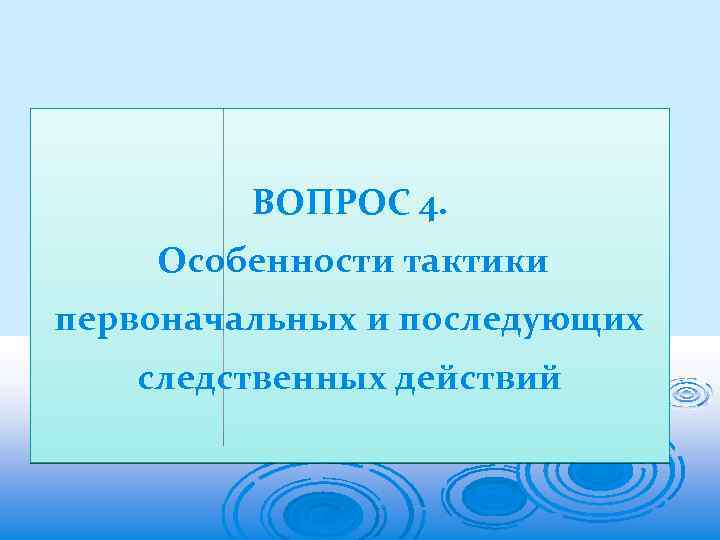 ВОПРОС 4.
Особенности тактики первоначальных и последующих следственных действий